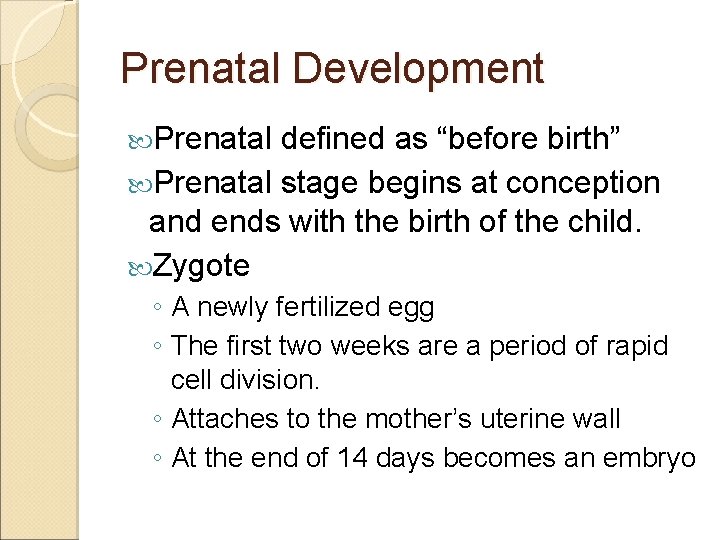 Prenatal Development

Prenatal defined as “before birth”

Prenatal stage begins at conception and ends with the birth of the child.

Zygote

◦ A newly fertilized egg
◦ The first two weeks are a period of rapid cell division.
◦ Attaches to the mother’s uterine wall
◦ At the end of 14 days becomes an embryo